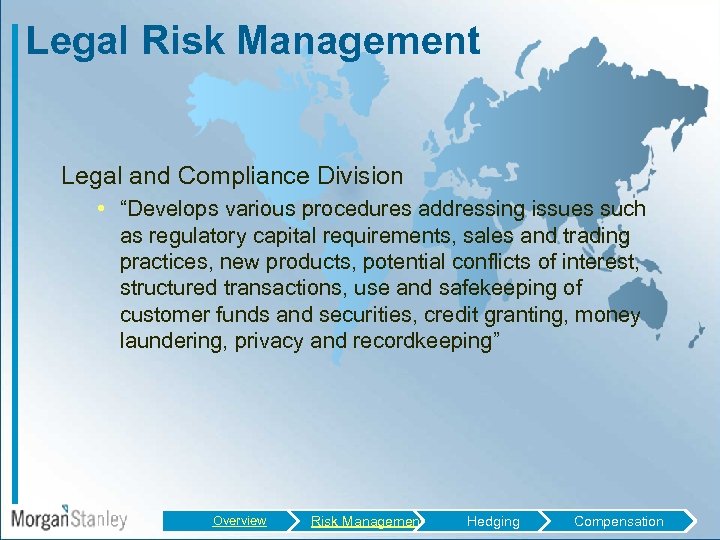 Legal Risk Management

Legal and Compliance Division

• "Develops various procedures addressing issues such as regulatory capital requirements, sales and trading practices, new products, potential conflicts of interest, structured transactions, use and safekeeping of customer funds and securities, credit granting, money laundering, privacy and recordkeeping"

MorganStanley

Overview Risk Managemen Hedging Compensation